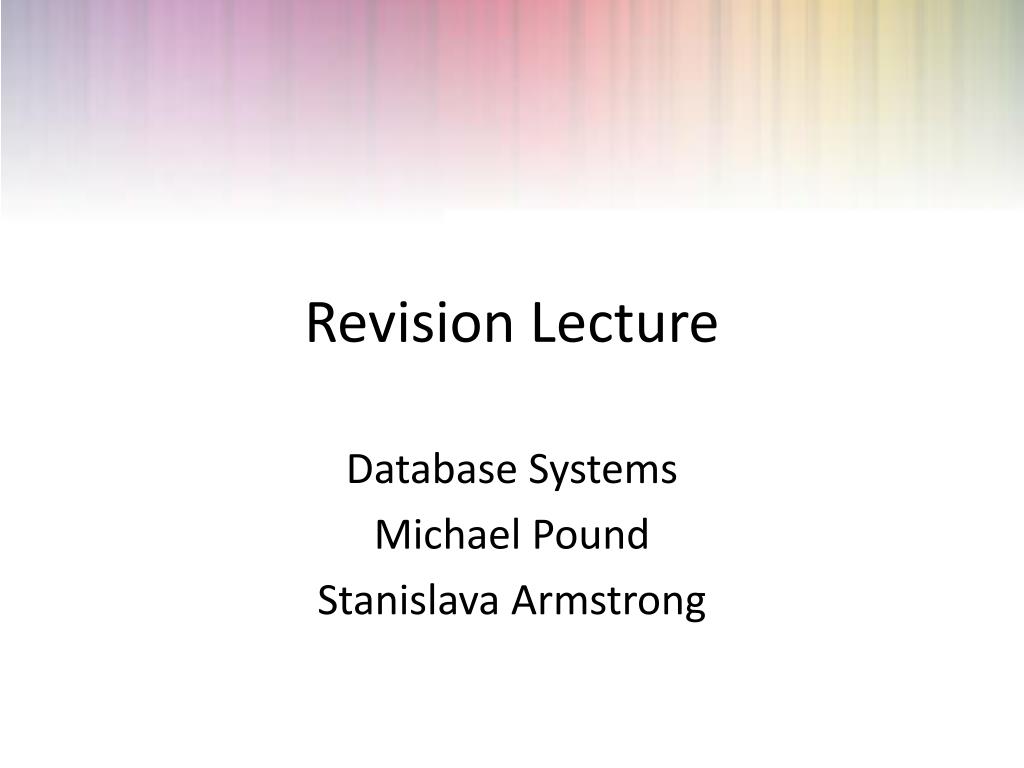 Revision Lecture

Database Systems
Michael Pound
Stanislava Armstrong